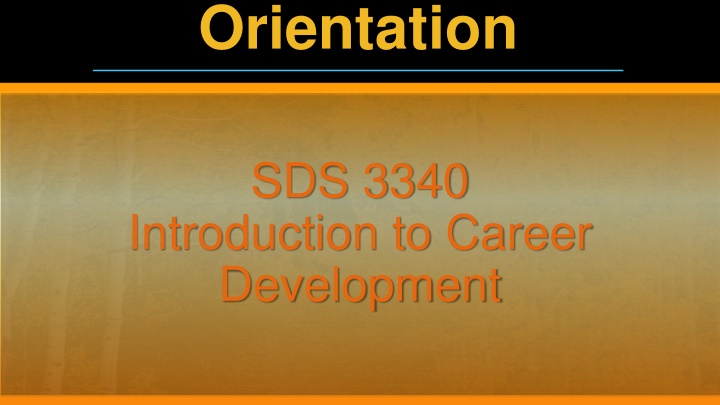 Orientation

SDS 3340
Introduction to Career Development